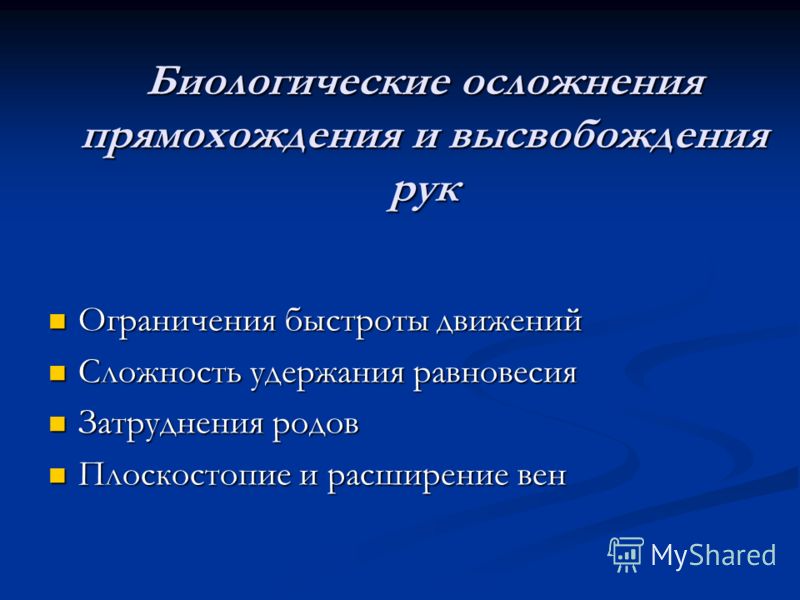 Биологические осложнения прямохождения и высвобождения рук

- Ограничения быстроты движений
- Сложность удержания равновесия
- Затруднения родов
- Плоскостопие и расширение вен

MyShared